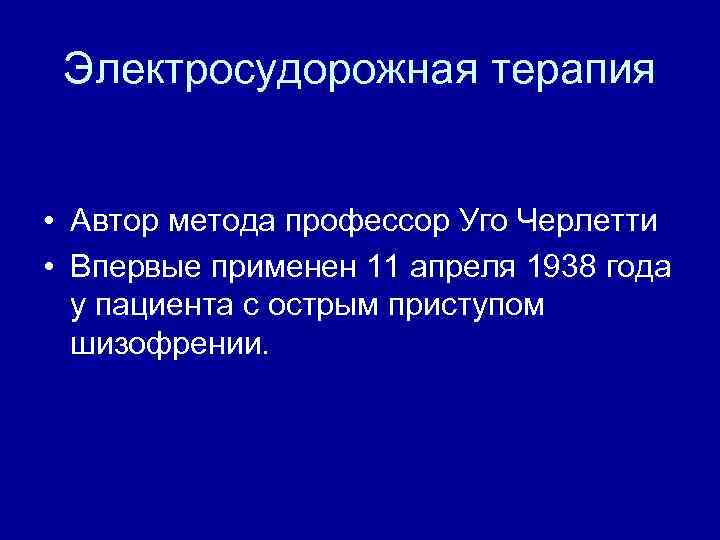 Электросудорожная терапия

• Автор метода профессор Уго Черлетти
• Впервые применен 11 апреля 1938 года у пациента с острым приступом шизофрении.